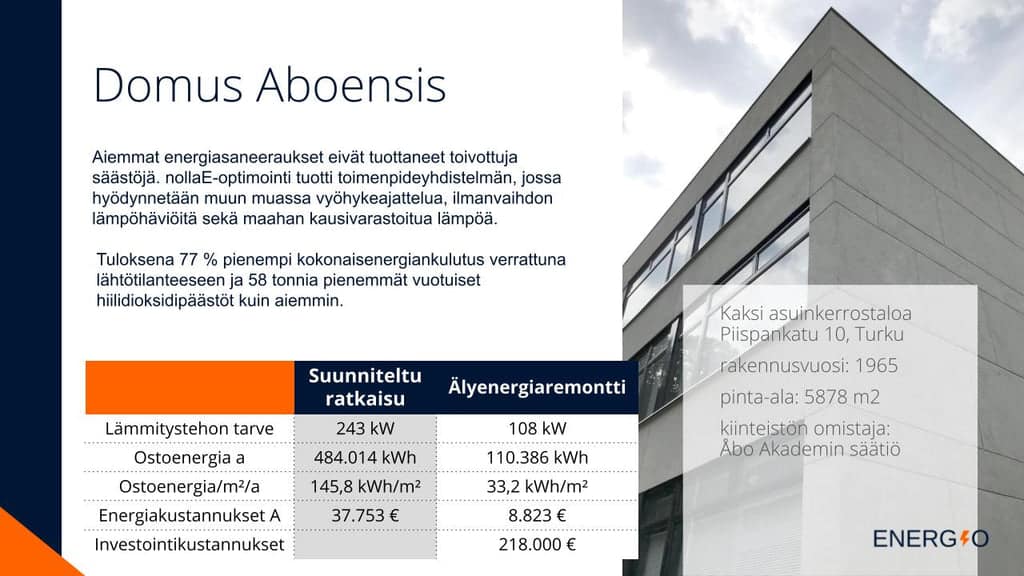 Domus Aboensis

Aiemmat energiasaneeraukset eivät tuottaneet toivottuja säästöjä. nollaE-optimointi tuotti toimenpideyhdistelmän, jossa hyödynnetään muun muassa vyöhykeajattelua, ilmanvaihdon lämpöhäviöitä sekä maahan kausivarastoitua lämpöä.

Tuloksena 77 % pienempi kokonaisenergiankulutus verrattuna lähtötilanteeseen ja 58 tonnia pienemmät vuotuiset hiilidioksidipäästöt kuin aiemmin.

| | Suunniteltu ratkaisu | Älyenergiaremontti |
|---|---|---|
| Lämmitystehon tarve | 243 kW | 108 kW |
| Ostoenergia a | 484.014 kWh | 110.386 kWh |
| Ostoenergia/m²/a | 145,8 kWh/m² | 33,2 kWh/m² |
| Energiakustannukset A | 37.753 € | 8.823 € |
| Investointikustannukset | | 218.000 € |

Kaksi asuinkerrostaloa
Piispankatu 10, Turku

rakennusvuosi: 1965

pinta-ala: 5878 m2

kiinteistön omistaja:
Åbo Akademin säätiö

ENERGIO